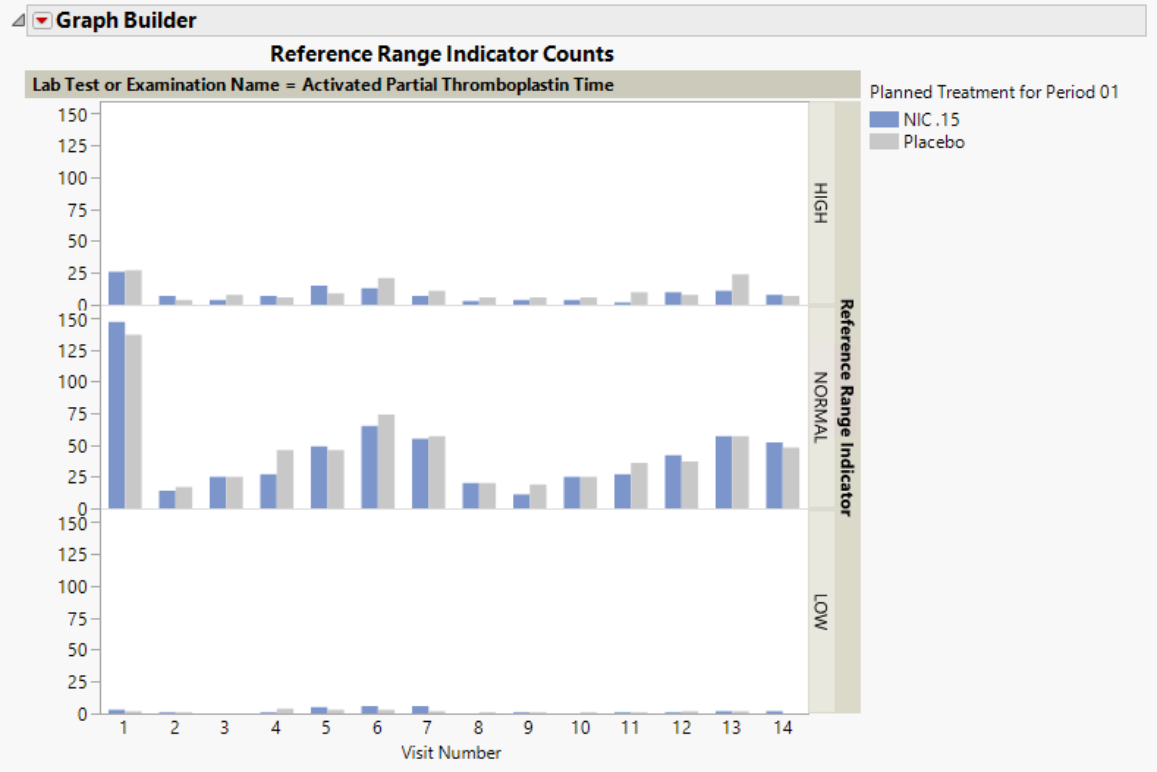 Graph Builder

Reference Range Indicator Counts

Lab Test or Examination Name = Activated Partial Thromboplastin Time

Planned Treatment for Period 01
NIC .15
Placebo

150
125
100
75
50
25
0
HIGH

150
125
100
75
50
25
0
NORMAL

150
125
100
75
50
25
0
LOW

Reference Range Indicator

1 2 3 4 5 6 7 8 9 10 11 12 13 14
Visit Number